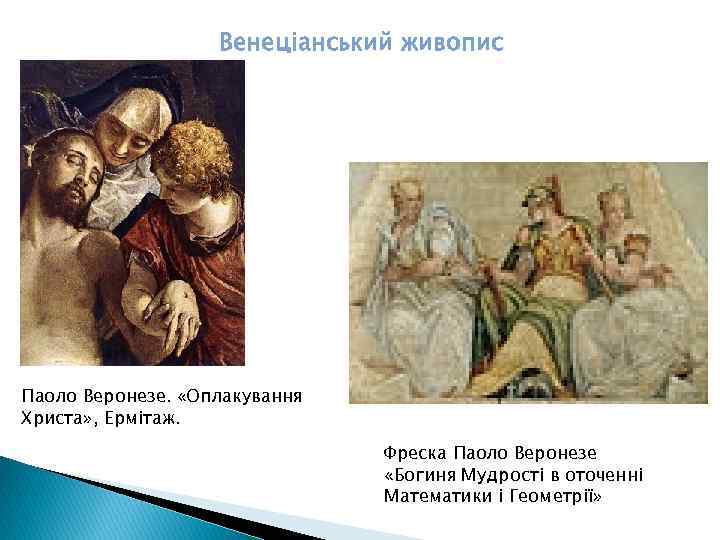 Венеціанський живопис

Паоло Веронезе. «Оплакування Христа», Ермітаж.

Фреска Паоло Веронезе «Богиня Мудрості в оточенні Математики і Геометрії»